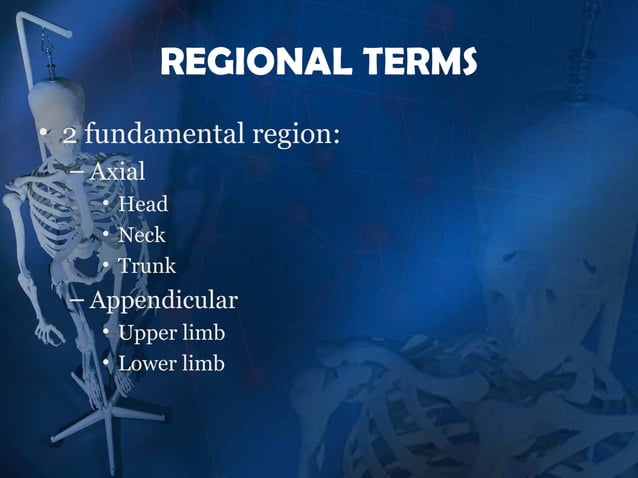 REGIONAL TERMS

• 2 fundamental region:
– Axial
• Head
• Neck
• Trunk
– Appendicular
• Upper limb
• Lower limb